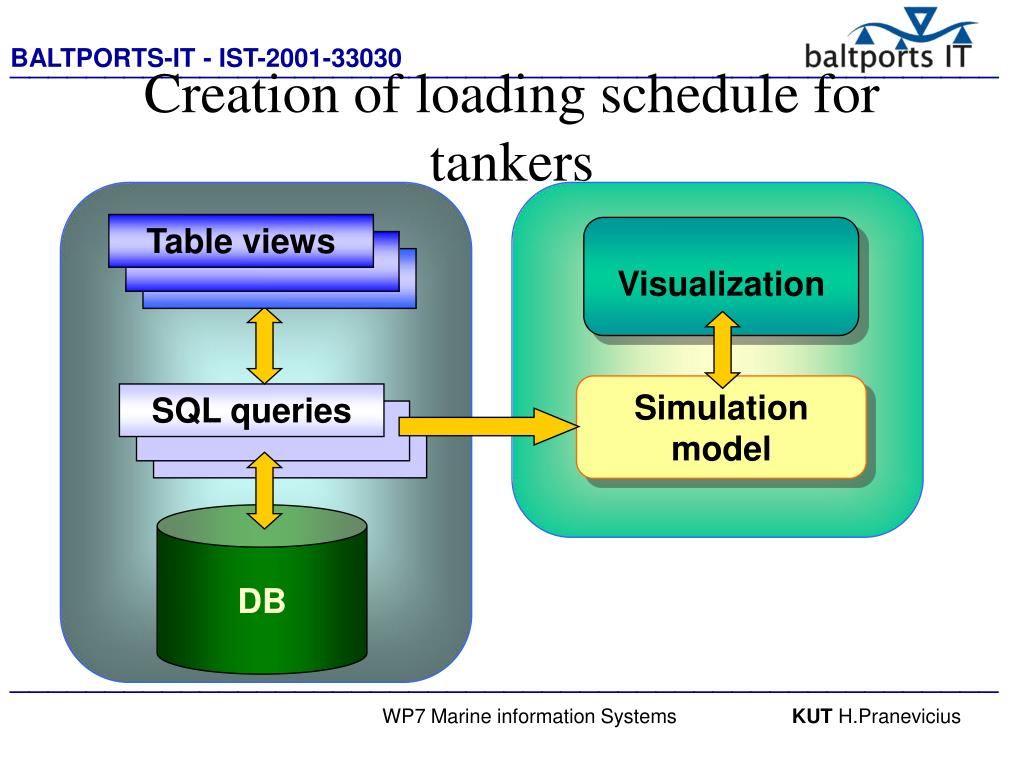 BALTPORTS-IT - IST-2001-33030

baltports IT

Creation of loading schedule for tankers

Table views

SQL queries

DB

Visualization

Simulation model

WP7 Marine information Systems

KUT H.Pranevicius